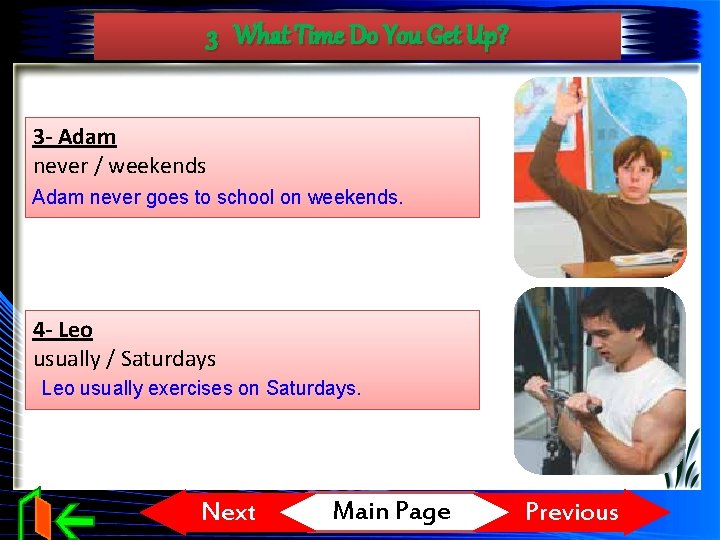 3 What Time Do You Get Up?

3- Adam
never / weekends
Adam never goes to school on weekends.

4- Leo
usually / Saturdays
Leo usually exercises on Saturdays.

Next Main Page Previous